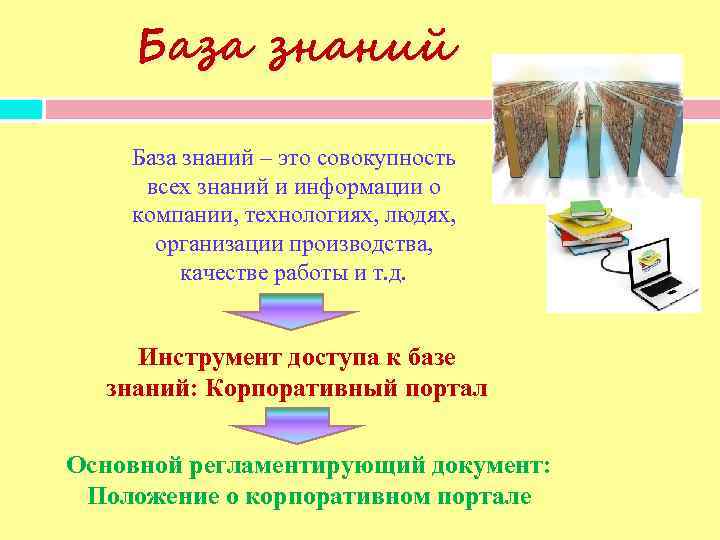 База знаний

База знаний – это совокупность всех знаний и информации о компании, технологиях, людях, организации производства, качестве работы и т.д.

Инструмент доступа к базе знаний: Корпоративный портал

Основной регламентирующий документ: Положение о корпоративном портале